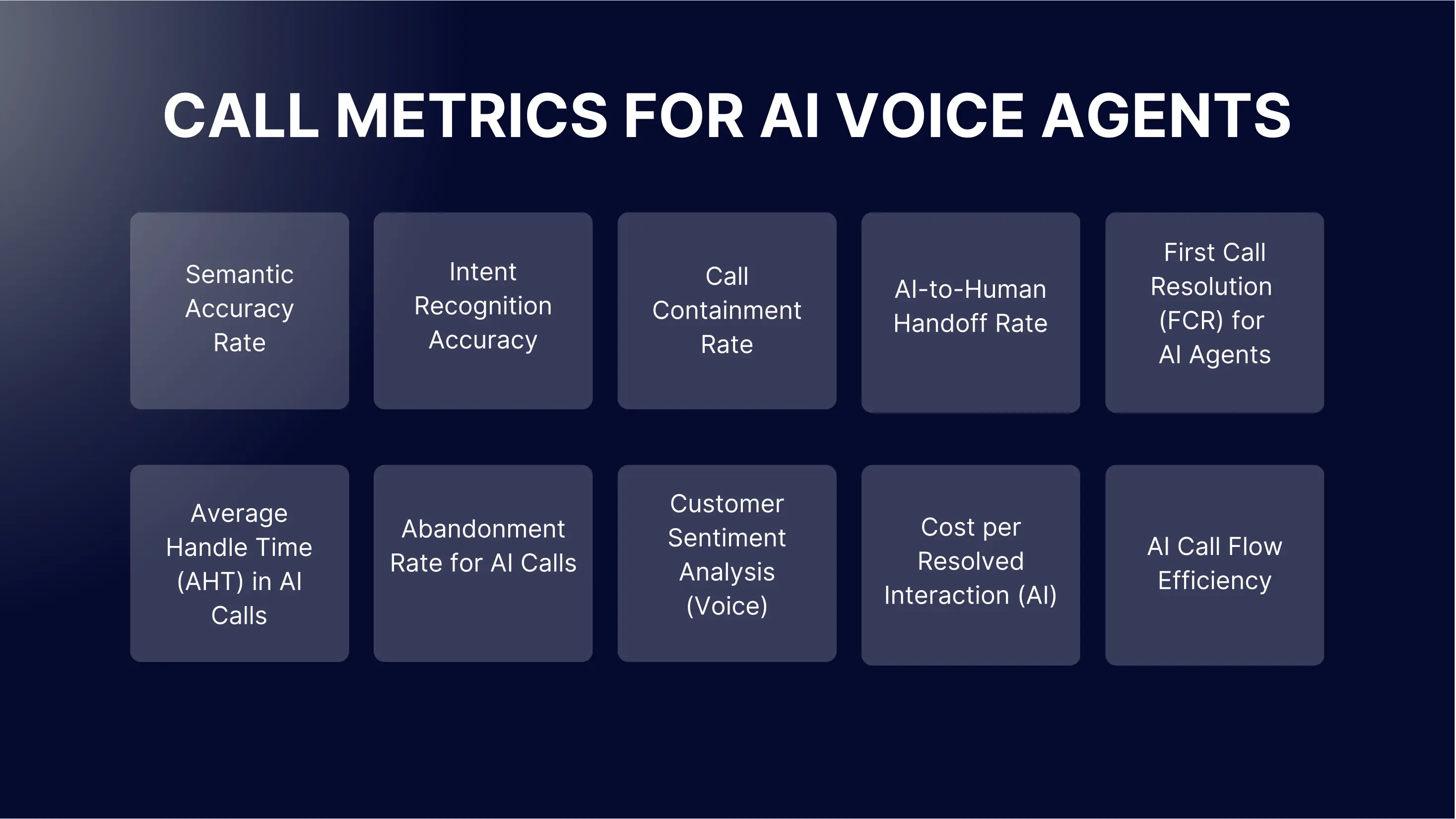 CALL METRICS FOR AI VOICE AGENTS

Semantic Accuracy Rate

Intent Recognition Accuracy

Call Containment Rate

AI-to-Human Handoff Rate

First Call Resolution (FCR) for AI Agents

Average Handle Time (AHT) in AI Calls

Abandonment Rate for AI Calls

Customer Sentiment Analysis (Voice)

Cost per Resolved Interaction (AI)

AI Call Flow Efficiency